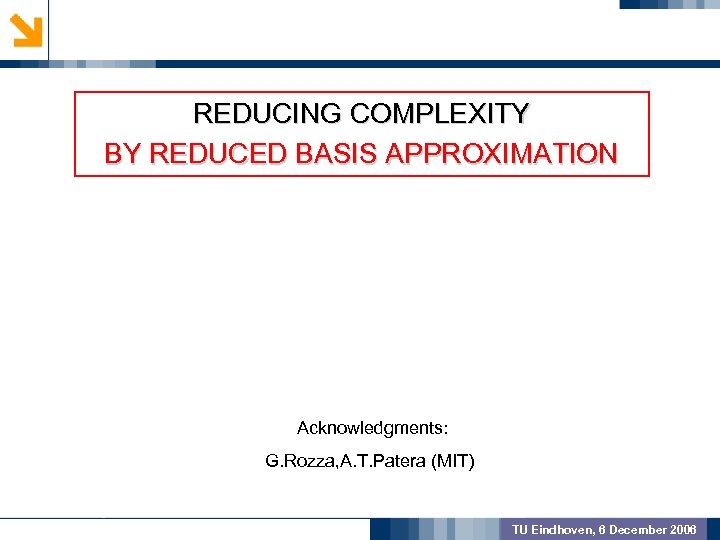 REDUCING COMPLEXITY
BY REDUCED BASIS APPROXIMATION

Acknowledgments:
G.Rozza,A.T.Patera (MIT)

TU Eindhoven, 6 December 2006